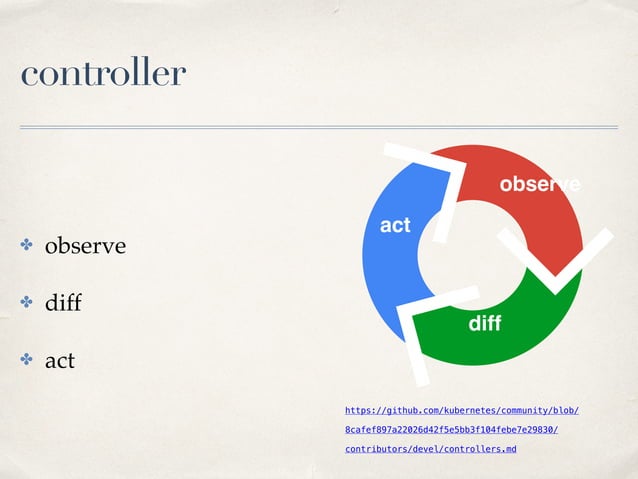 controller

✤ observe

✤ diff

✤ act

observe

act

diff

https://github.com/kubernetes/community/blob/8cafef897a22026d42f5e5bb3f104febe7e29830/contributors/devel/controllers.md